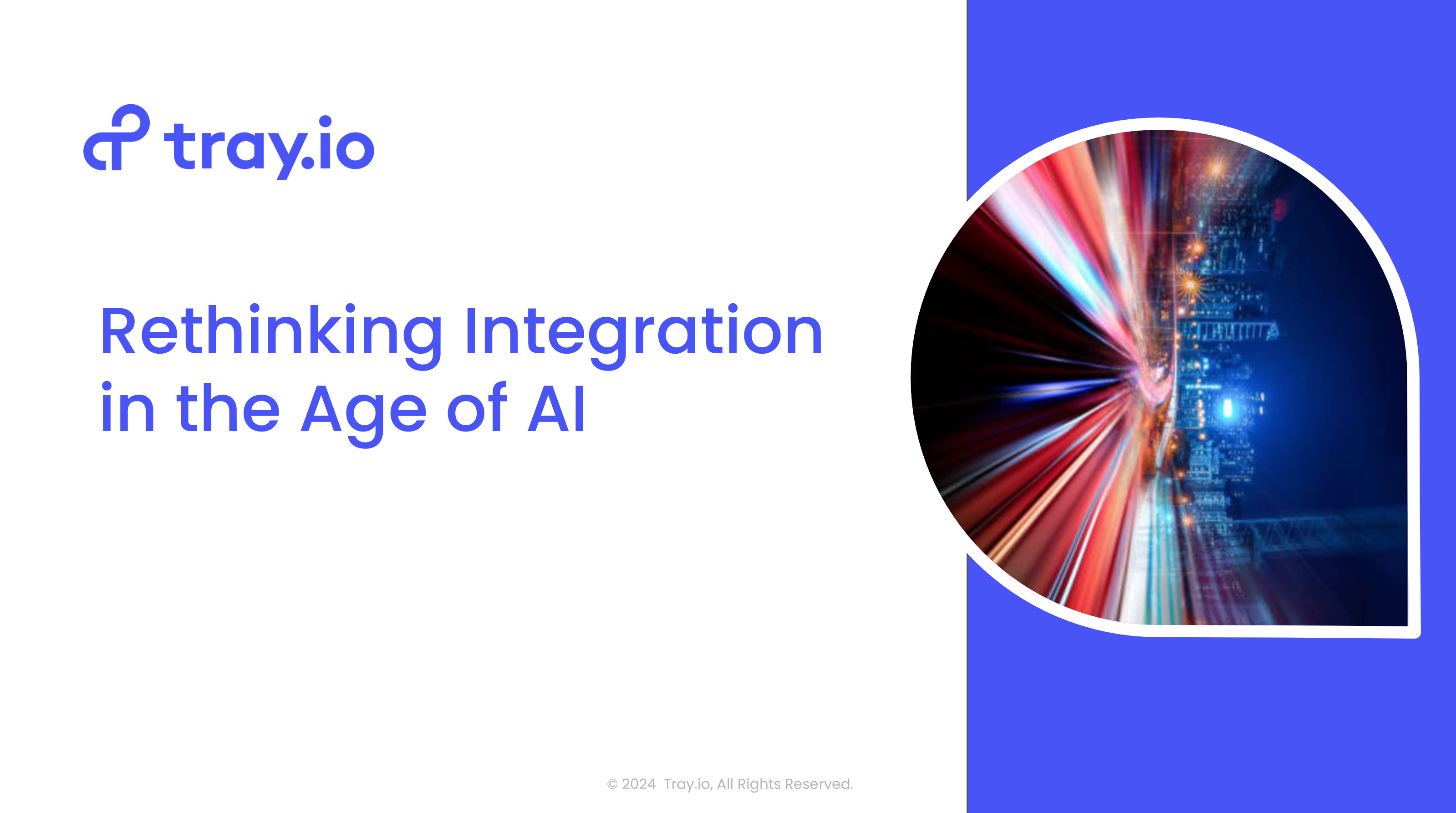 tray.io

Rethinking Integration in the Age of AI

© 2024 Tray.io, All Rights Reserved.